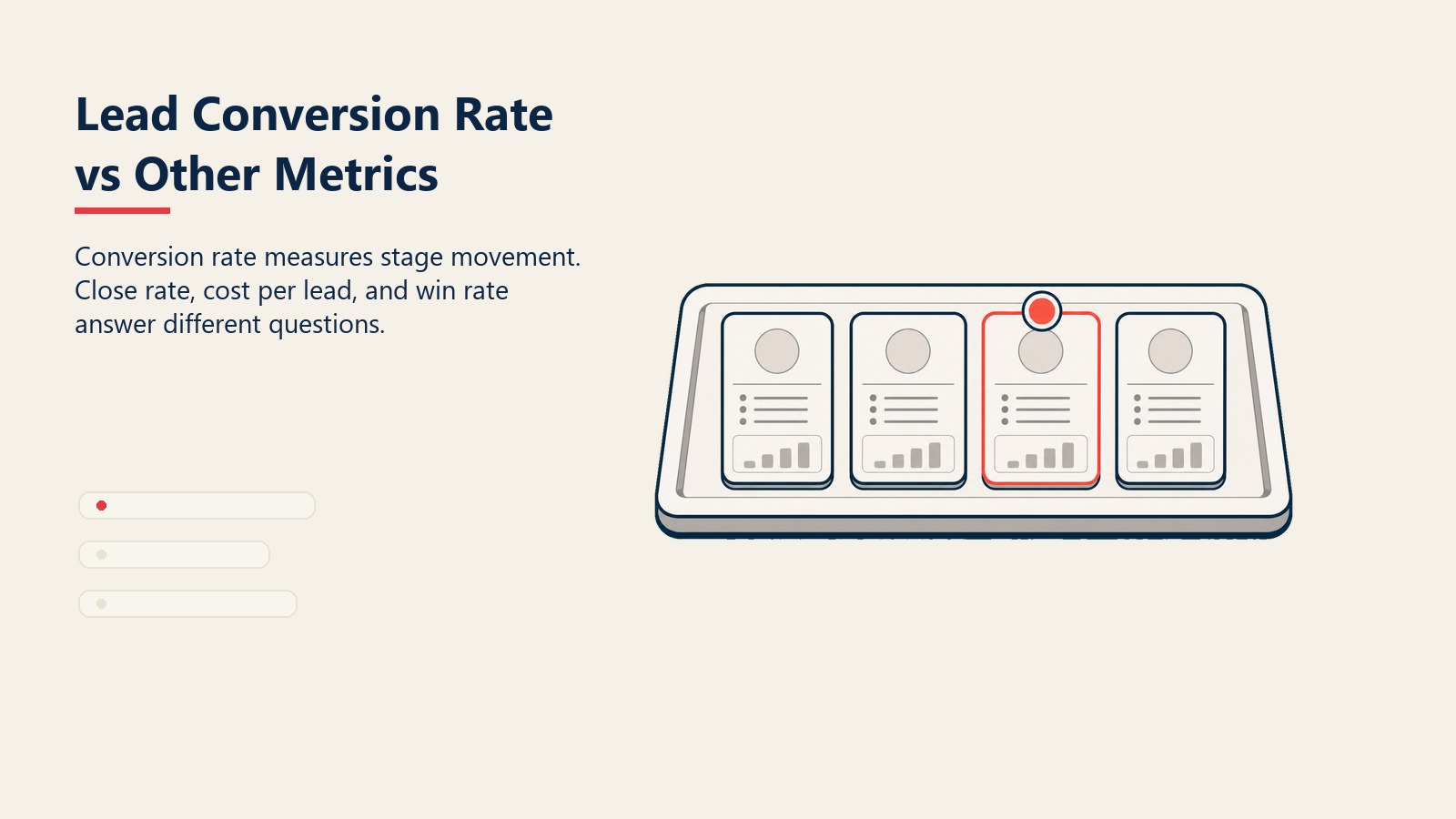 Lead Conversion Rate vs Other Metrics

Conversion rate measures stage movement. Close rate, cost per lead, and win rate answer different questions.